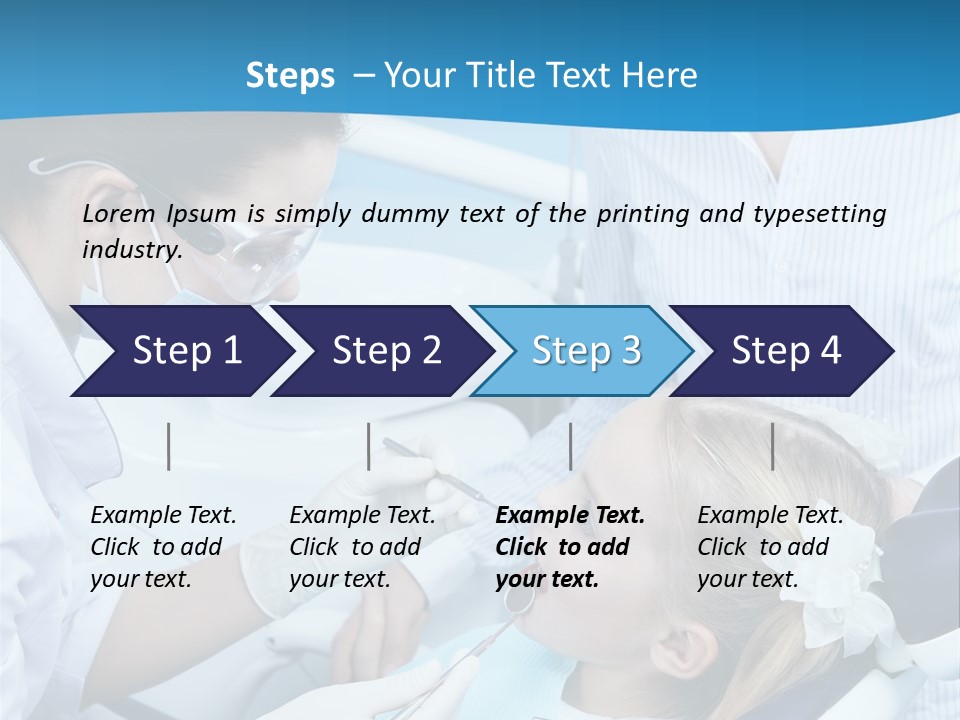 Steps – Your Title Text Here

Lorem Ipsum is simply dummy text of the printing and typesetting industry.

Step 1

Step 2

Step 3

Step 4

Example Text. Click to add your text.

Example Text. Click to add your text.

Example Text. Click to add your text.

Example Text. Click to add your text.